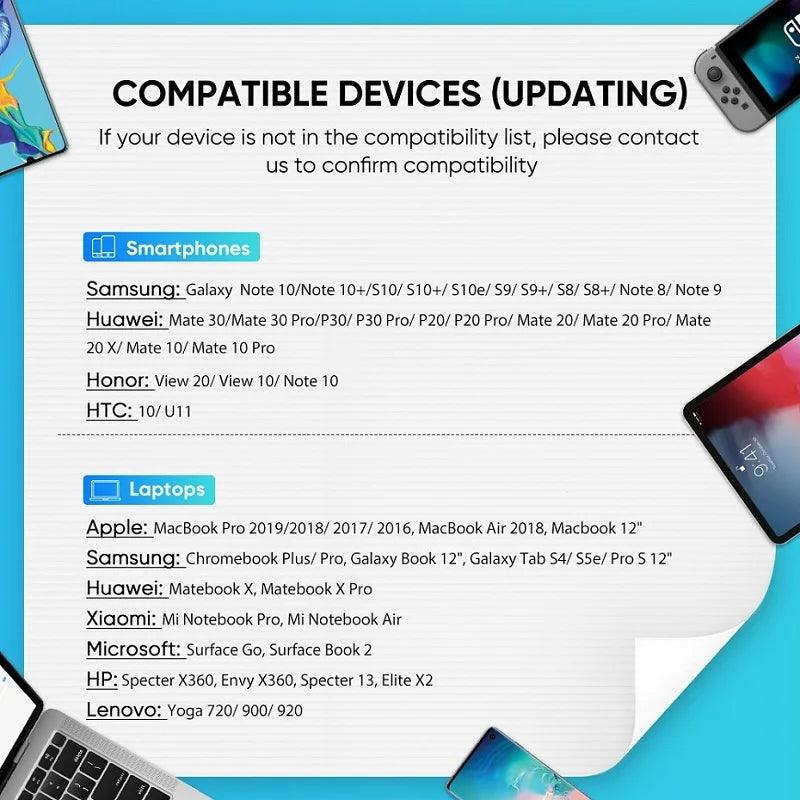 COMPATIBLE DEVICES (UPDATING)
If your device is not in the compatibility list, please contact us to confirm compatibility

Smartphones

Samsung: Galaxy Note 10/Note 10+/S10/ S10+/ S10e/ S9/ S9+/ S8/ S8+/ Note 8/ Note 9
Huawei: Mate 30/Mate 30 Pro/P30/ P30 Pro/ P20/ P20 Pro/ Mate 20/ Mate 20 Pro/ Mate 20 X/ Mate 10/ Mate 10 Pro
Honor: View 20/ View 10/ Note 10
HTC: 10/ U11

Laptops

Apple: MacBook Pro 2019/2018/ 2017/ 2016, MacBook Air 2018, Macbook 12"
Samsung: Chromebook Plus/ Pro, Galaxy Book 12", Galaxy Tab S4/ S5e/ Pro S 12"
Huawei: Matebook X, Matebook X Pro
Xiaomi: Mi Notebook Pro, Mi Notebook Air
Microsoft: Surface Go, Surface Book 2
HP: Specter X360, Envy X360, Specter 13, Elite X2
Lenovo: Yoga 720/ 900/ 920

9:41